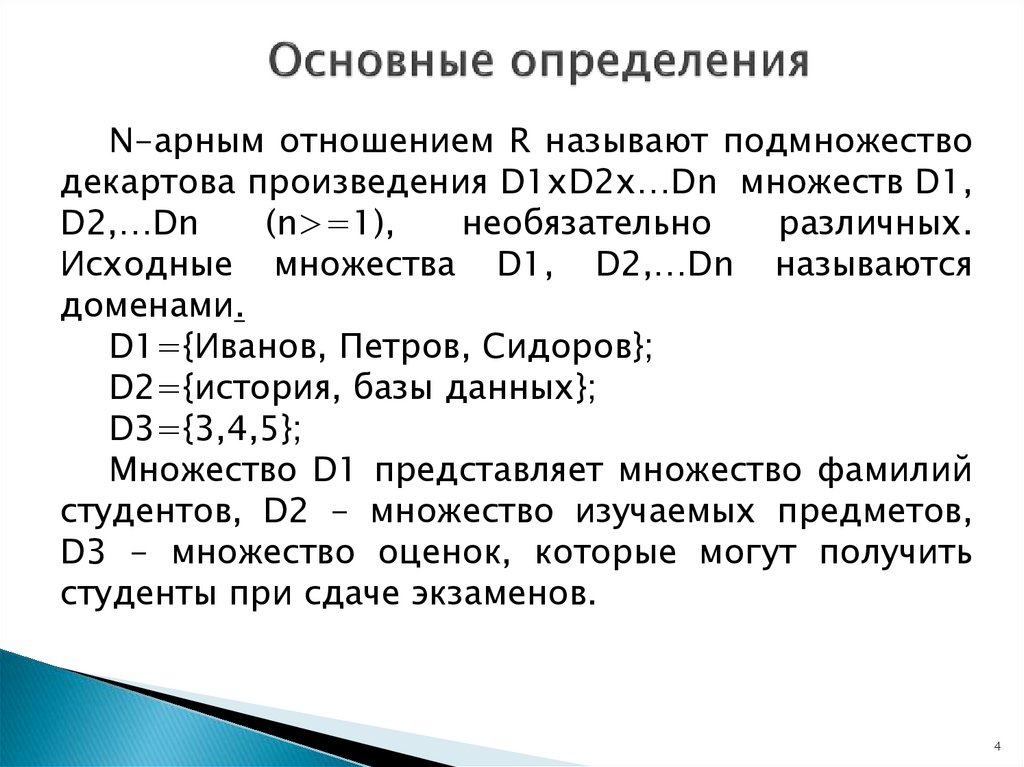 Основные определения

N-арным отношением R называют подмножество декартова произведения D1xD2x…Dn множеств D1, D2,…Dn (n>=1), необязательно различных. Исходные множества D1, D2,…Dn называются доменами.

D1={Иванов, Петров, Сидоров};

D2={история, базы данных};

D3={3,4,5};

Множество D1 представляет множество фамилий студентов, D2 – множество изучаемых предметов, D3 – множество оценок, которые могут получить студенты при сдаче экзаменов.

4